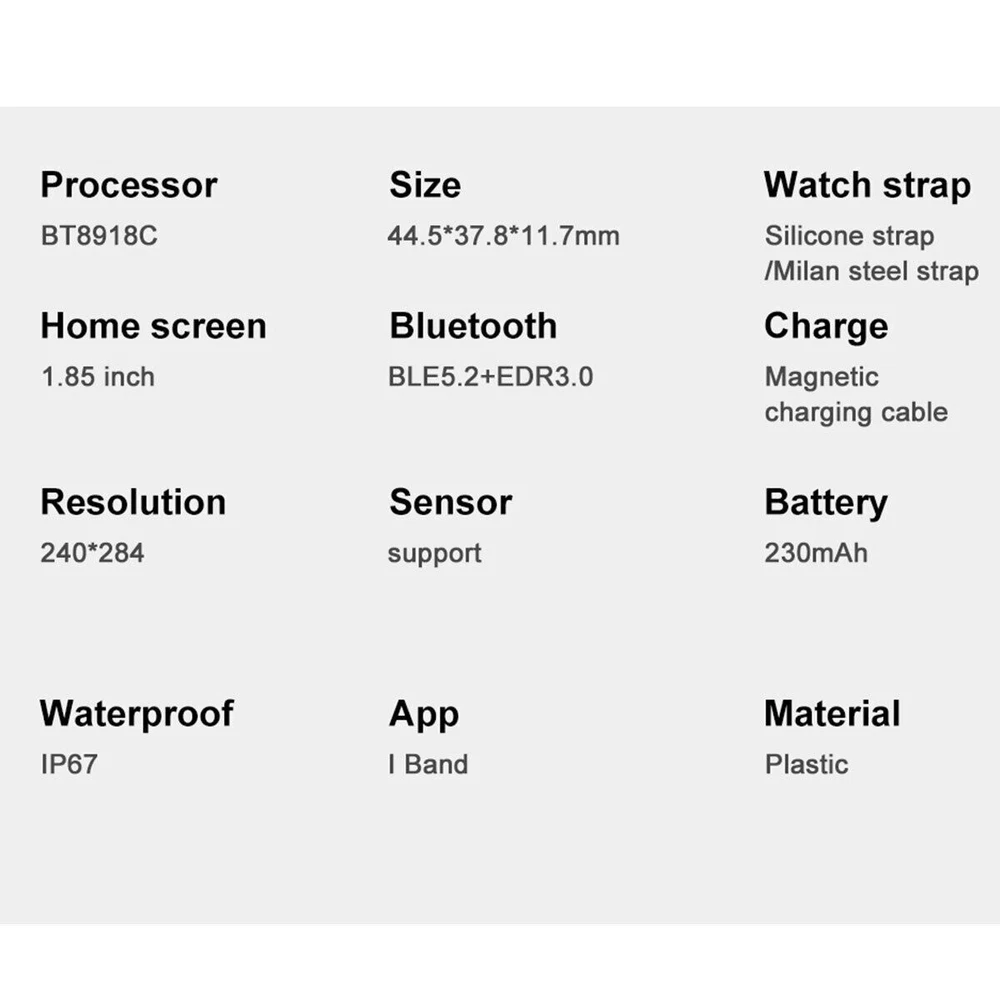 Processor
BT8918C

Size
44.5*37.8*11.7mm

Watch strap
Silicone strap /Milan steel strap

Home screen
1.85 inch

Bluetooth
BLE5.2+EDR3.0

Charge
Magnetic charging cable

Resolution
240*284

Sensor
support

Battery
230mAh

Waterproof
IP67

App
I Band

Material
Plastic